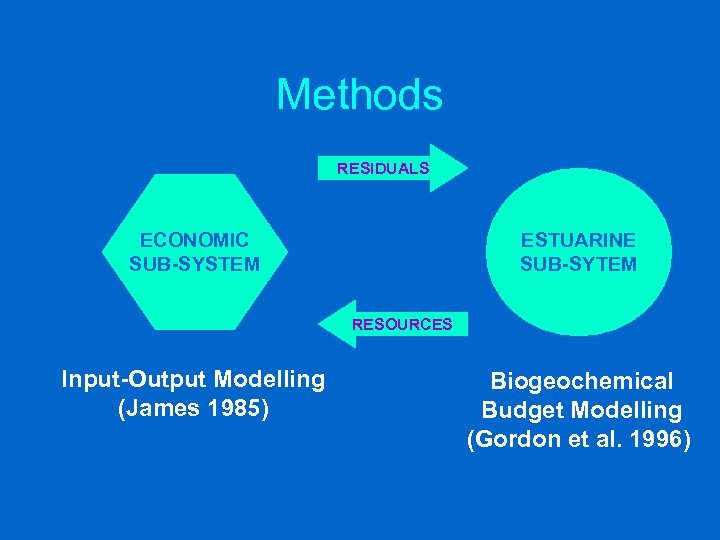 Methods

RESIDUALS

ECONOMIC SUB-SYSTEM

ESTUARINE SUB-SYTEM

RESOURCES

Input-Output Modelling (James 1985)

Biogeochemical Budget Modelling (Gordon et al. 1996)